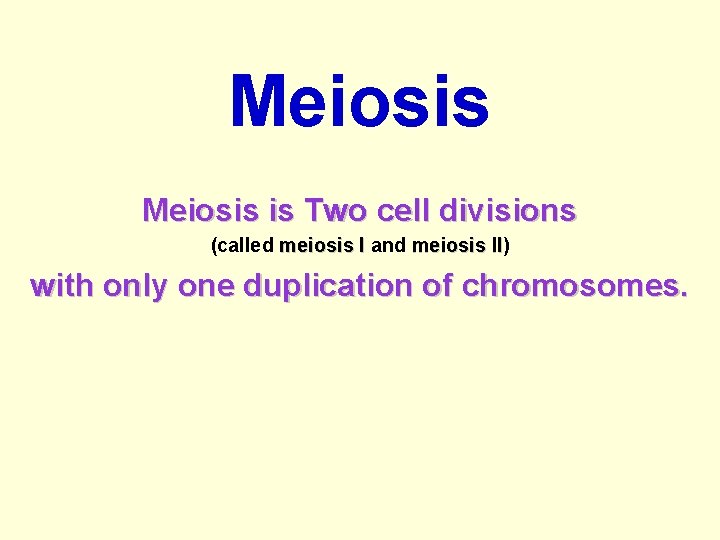 Meiosis

Meiosis is Two cell divisions
(called meiosis I and meiosis II)
with only one duplication of chromosomes.